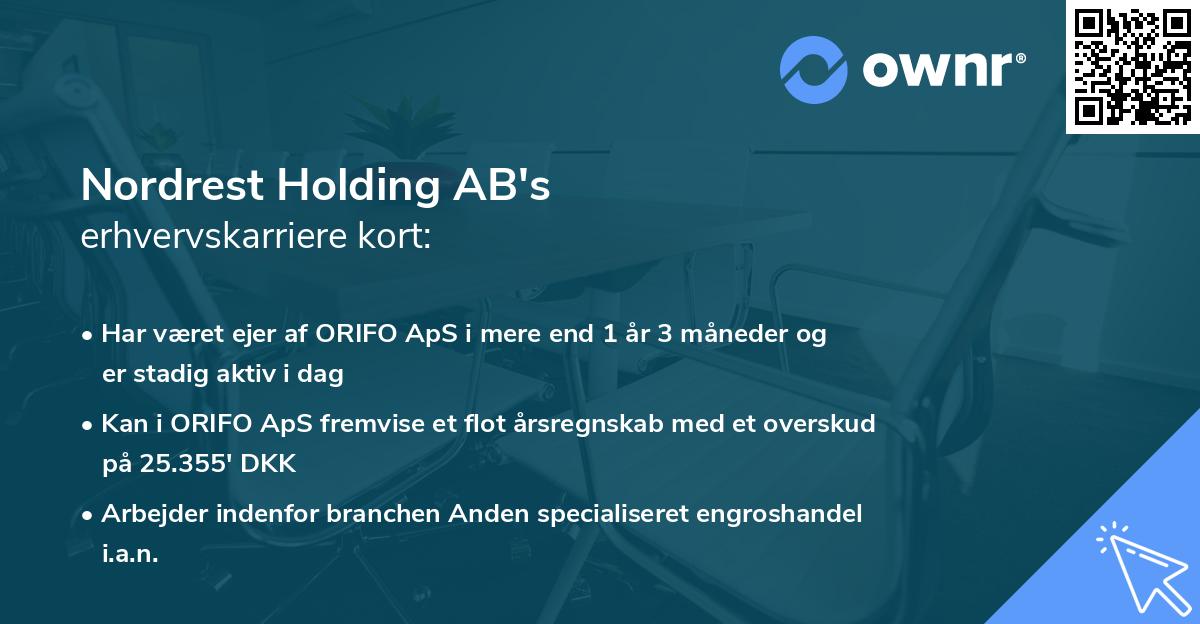 ownr®

Nordrest Holding AB's
erhvervskarriere kort:

• Har været ejer af ORIFO ApS i mere end 1 år 3 måneder og er stadig aktiv i dag

• Kan i ORIFO ApS fremvise et flot årsregnskab med et overskud på 25.355' DKK

• Arbejder indenfor branchen Anden specialiseret engroshandel i.a.n.